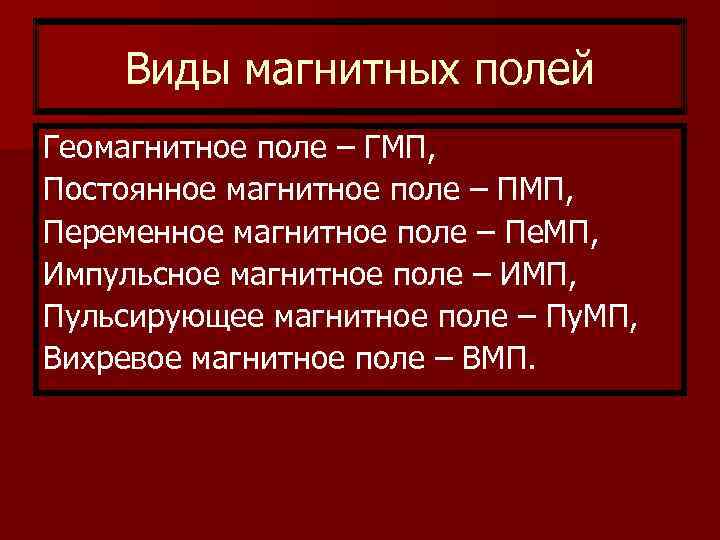 Виды магнитных полей

Геомагнитное поле – ГМП,
Постоянное магнитное поле – ПМП,
Переменное магнитное поле – ПеМП,
Импульсное магнитное поле – ИМП,
Пульсирующее магнитное поле – ПуМП,
Вихревое магнитное поле – ВМП.